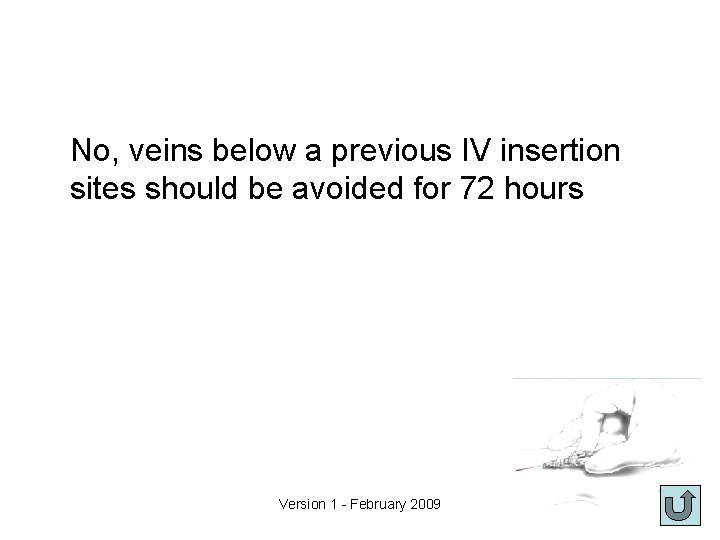 No, veins below a previous IV insertion sites should be avoided for 72 hours

Version 1 - February 2009